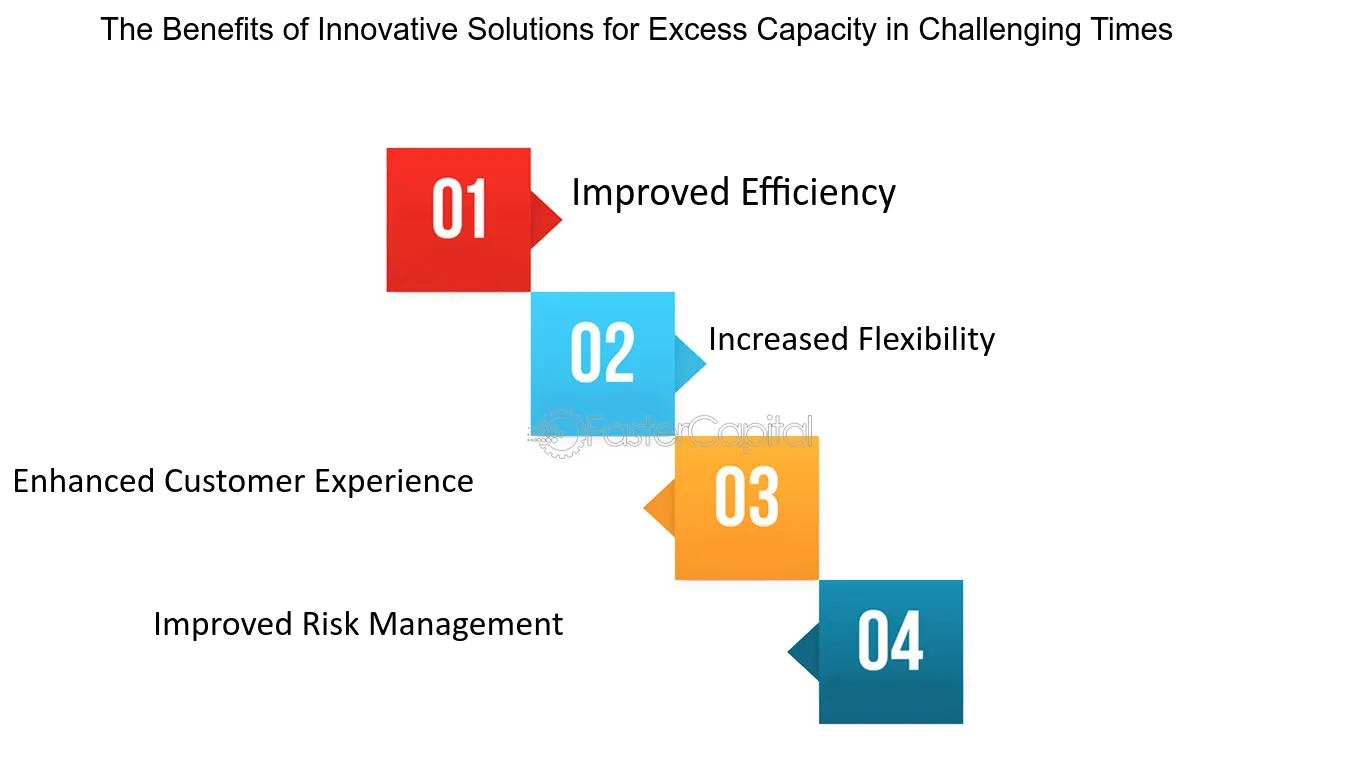 The Benefits of Innovative Solutions for Excess Capacity in Challenging Times

01
Improved Efficiency

02
Increased Flexibility

FasterCapital

Enhanced Customer Experience
03

Improved Risk Management
04